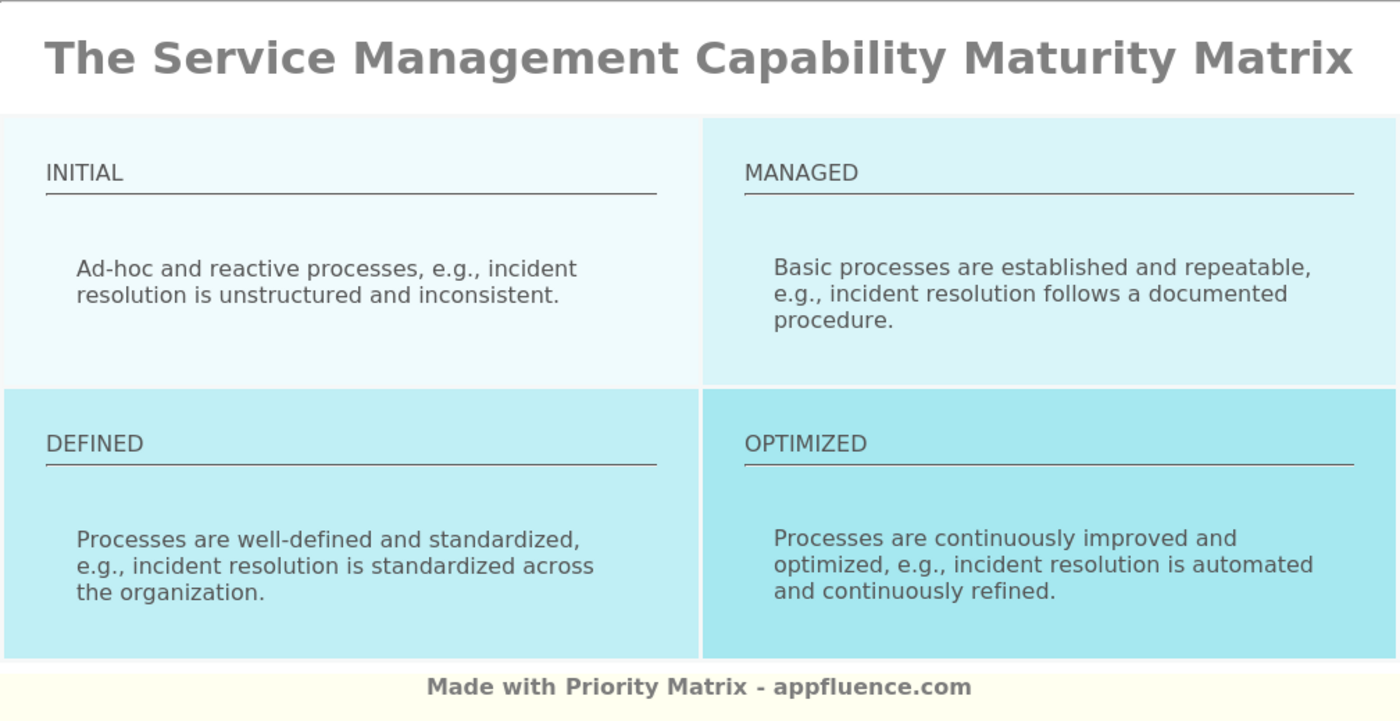 The Service Management Capability Maturity Matrix

INITIAL

Ad-hoc and reactive processes, e.g., incident resolution is unstructured and inconsistent.

MANAGED

Basic processes are established and repeatable, e.g., incident resolution follows a documented procedure.

DEFINED

Processes are well-defined and standardized, e.g., incident resolution is standardized across the organization.

OPTIMIZED

Processes are continuously improved and optimized, e.g., incident resolution is automated and continuously refined.

Made with Priority Matrix - appfluence.com